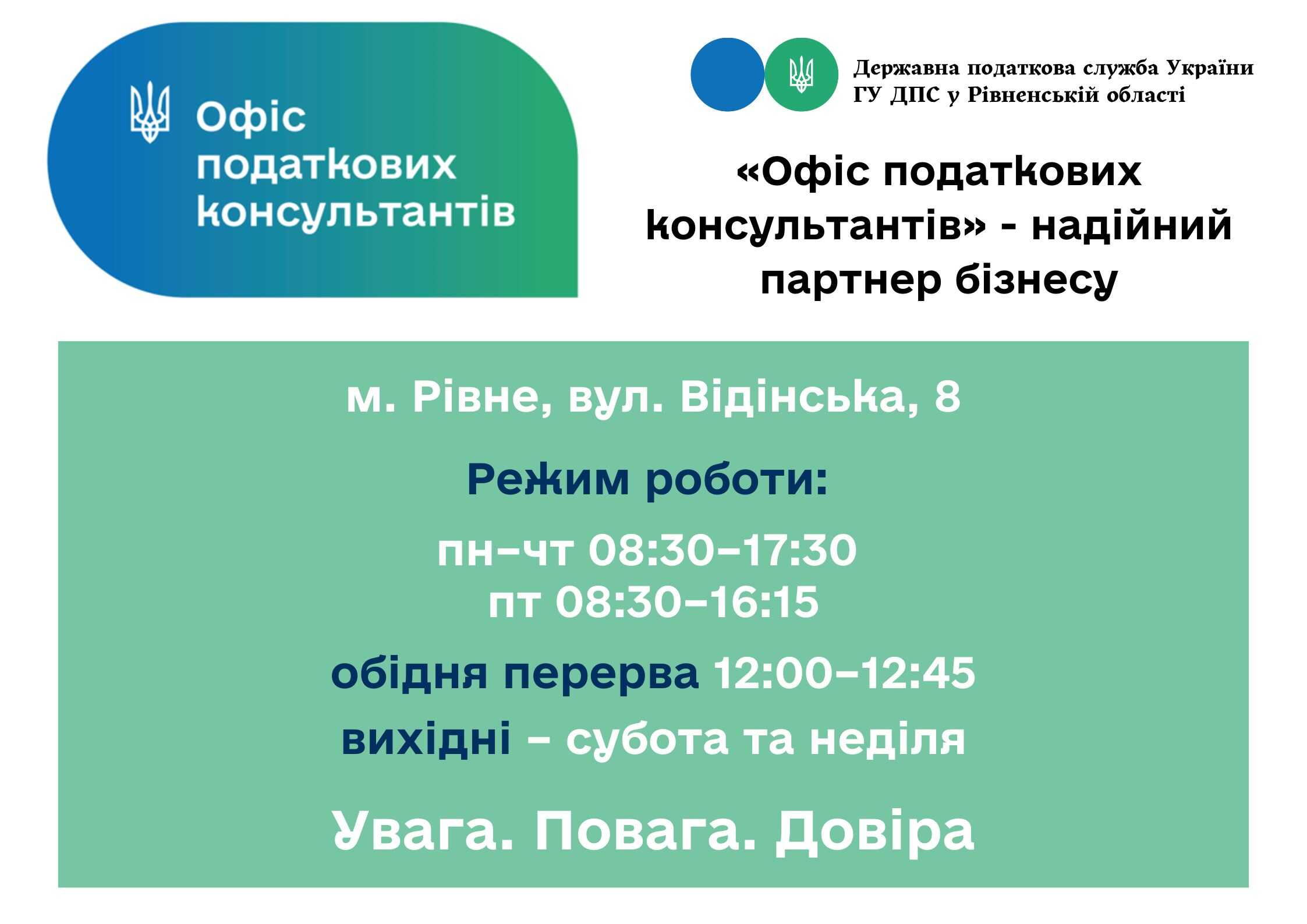 Офіс податкових консультантів

Державна податкова служба України
ГУ ДПС у Рівненській області

«Офіс податкових консультантів» - надійний партнер бізнесу

м. Рівне, вул. Відінська, 8

Режим роботи:

пн–чт 08:30–17:30
пт 08:30–16:15

обідня перерва 12:00–12:45

вихідні – субота та неділя

Увага. Повага. Довіра